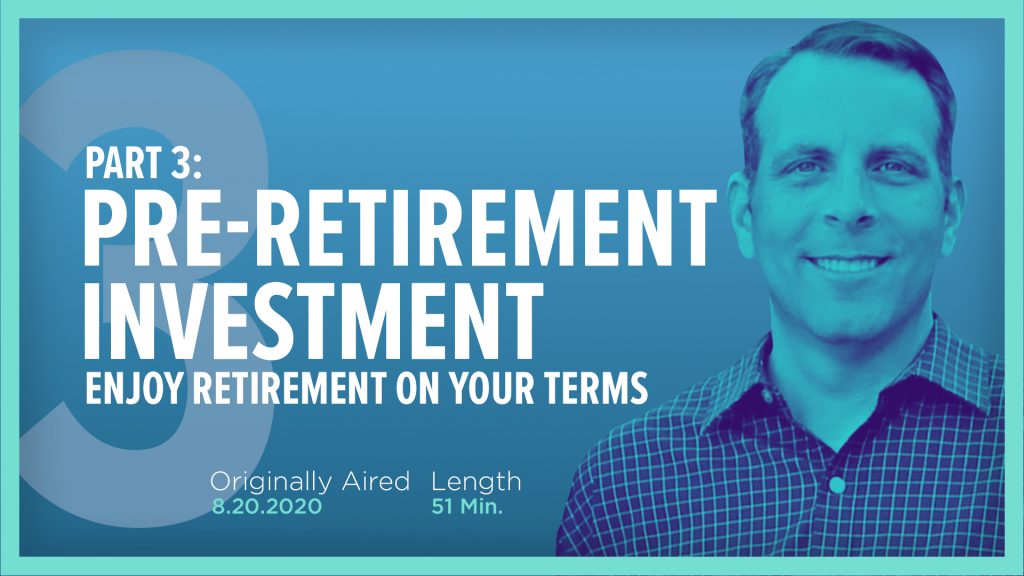 3

PART 3:
PRE-RETIREMENT INVESTMENT
ENJOY RETIREMENT ON YOUR TERMS

Originally Aired
8.20.2020

Length
51 Min.